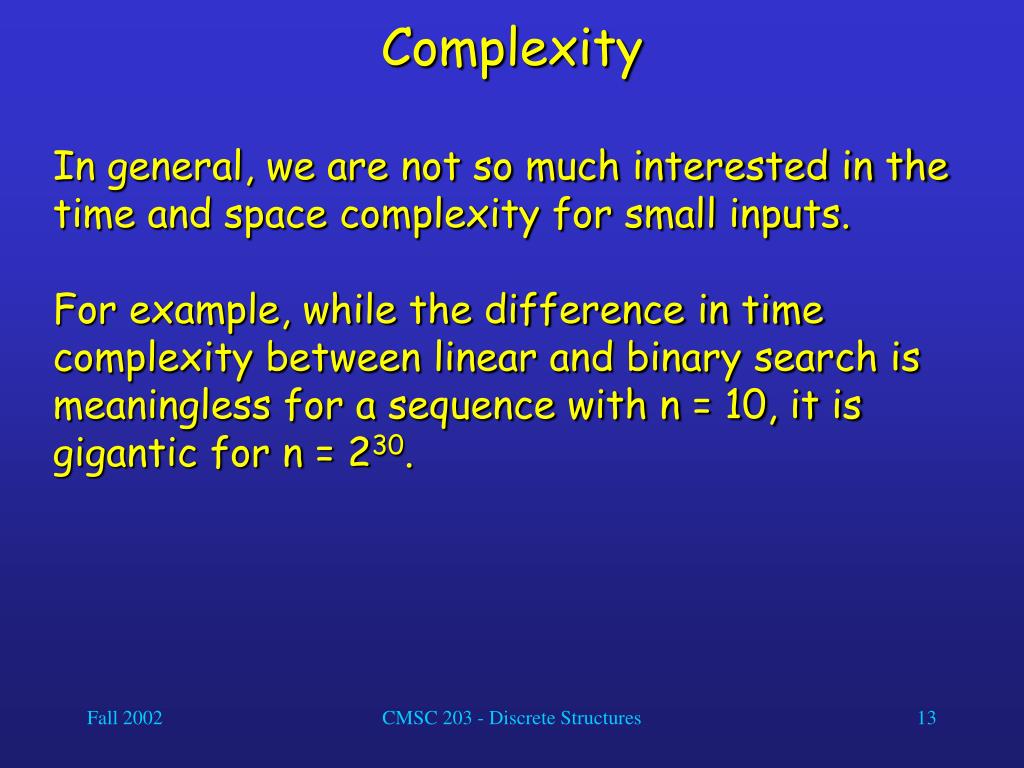 Complexity

In general, we are not so much interested in the time and space complexity for small inputs.

For example, while the difference in time complexity between linear and binary search is meaningless for a sequence with n = 10, it is gigantic for n = $2^{30}$.

Fall 2002

CMSC 203 - Discrete Structures

13